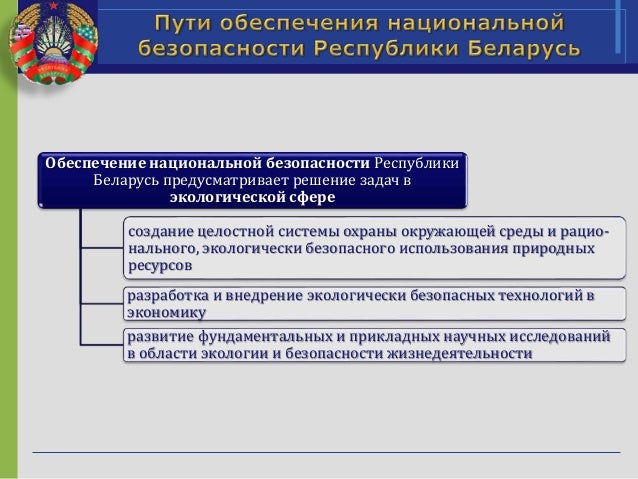 Пути обеспечения национальной безопасности Республики Беларусь

Обеспечение национальной безопасности Республики Беларусь предусматривает решение задач в экологической сфере

создание целостной системы охраны окружающей среды и рационального, экологически безопасного использования природных ресурсов

разработка и внедрение экологически безопасных технологий в экономику

развитие фундаментальных и прикладных научных исследований в области экологии и безопасности жизнедеятельности